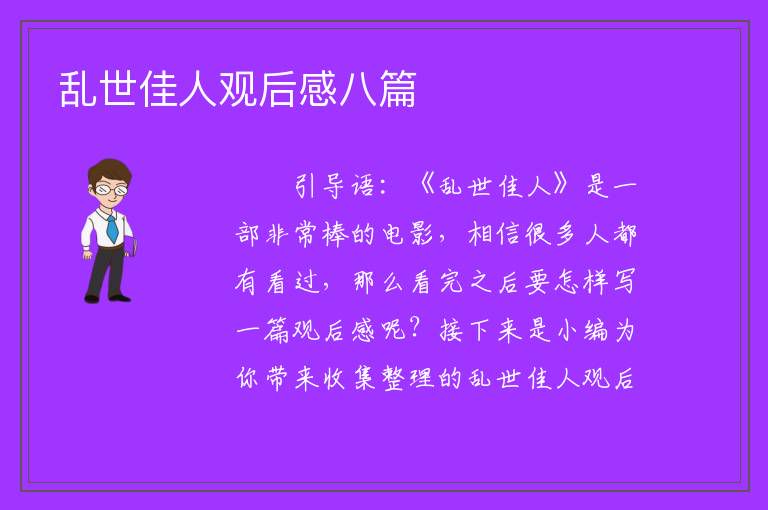 乱世佳人观后感八篇

引导语：《乱世佳人》是一部非常棒的电影，相信很多人都有看过，那么看完之后要怎样写一篇观后感呢？接下来是小编为你带来收集整理的乱世佳人观后